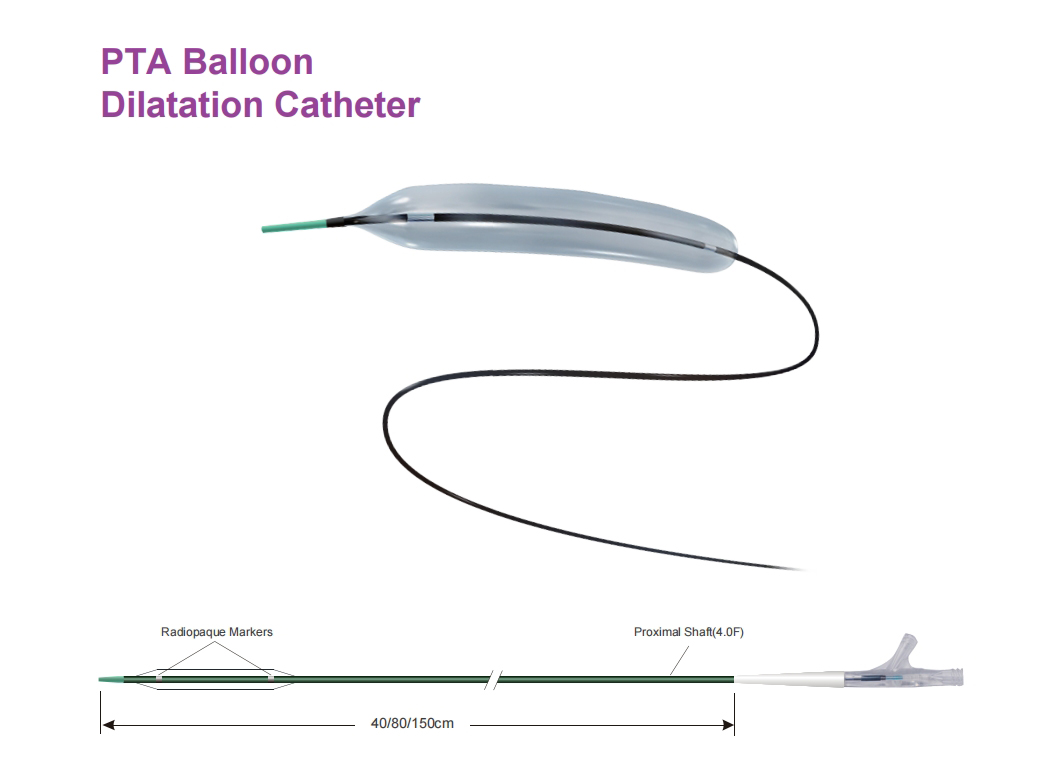 PTA Balloon
Dilatation Catheter

Radiopaque Markers

Proximal Shaft(4.0F)

40/80/150cm